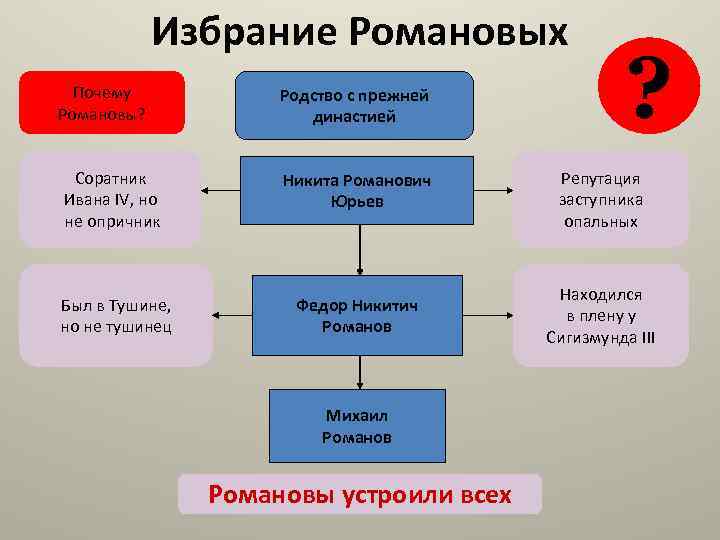 Избрание Романовых

?

Почему Романовы?

Родство с прежней династией

Соратник Ивана IV, но не опричник

Никита Романович Юрьев

Репутация заступника опальных

Был в Тушине, но не тушинец

Федор Никитич Романов

Находился в плену у Сигизмунда III

Михаил Романов

Романовы устроили всех